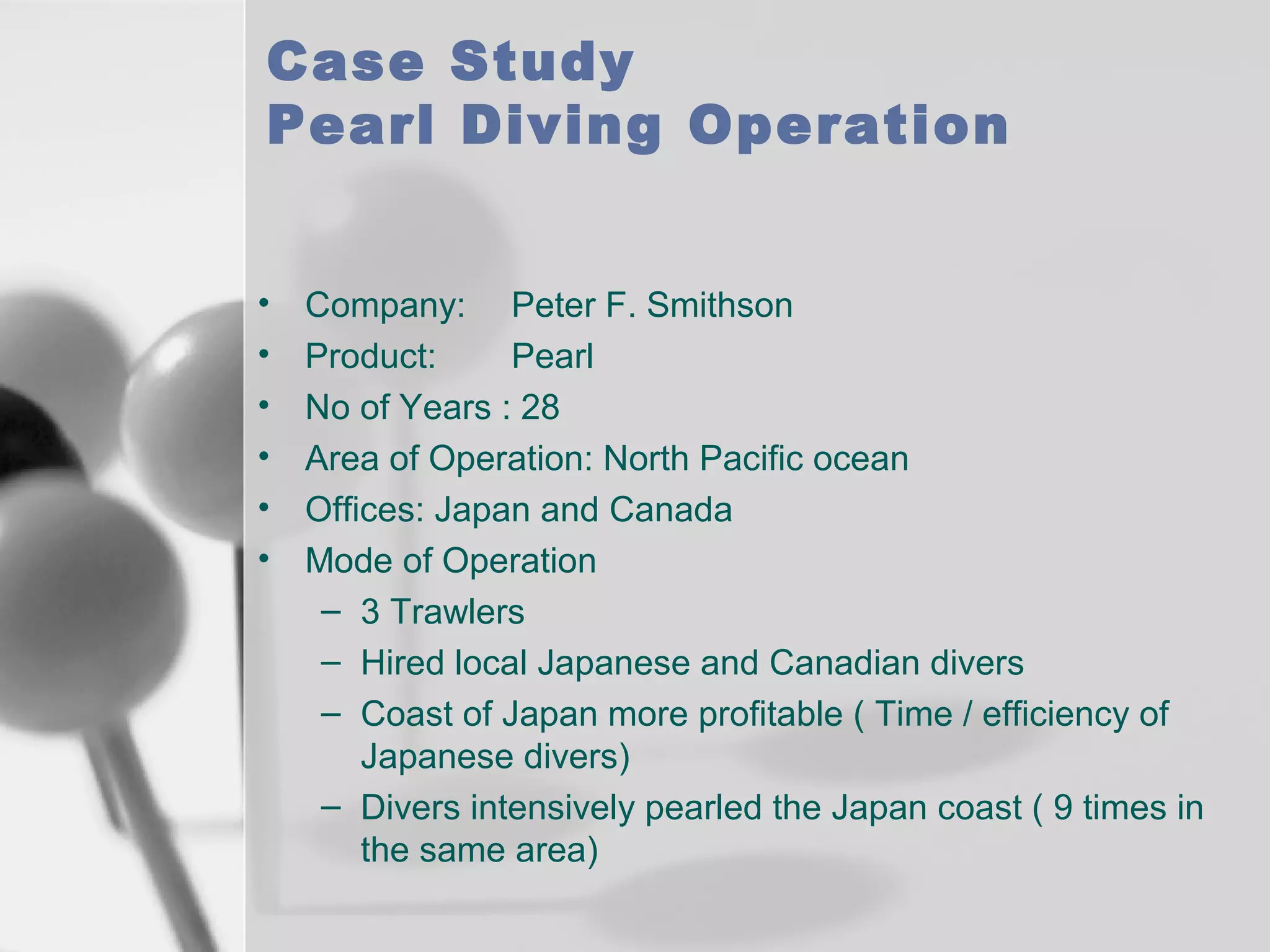 Case Study
Pearl Diving Operation

• Company: Peter F. Smithson
• Product: Pearl
• No of Years : 28
• Area of Operation: North Pacific ocean
• Offices: Japan and Canada
• Mode of Operation
– 3 Trawlers
– Hired local Japanese and Canadian divers
– Coast of Japan more profitable ( Time / efficiency of Japanese divers)
– Divers intensively pearled the Japan coast ( 9 times in the same area)